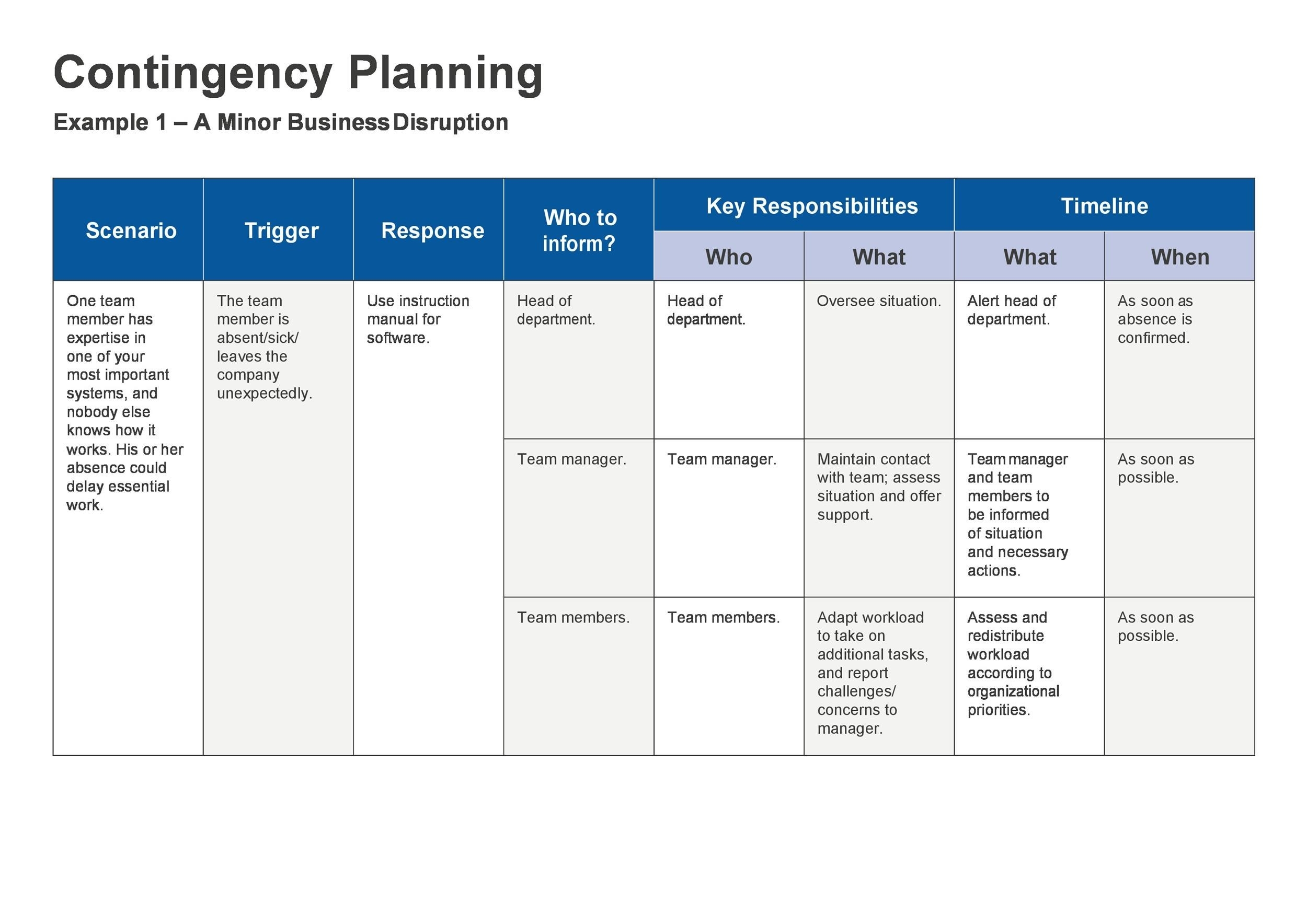 Contingency Planning

Example 1 – A Minor Business Disruption

| Scenario | Trigger | Response | Who to inform? | Key Responsibilities: Who | Key Responsibilities: What | Timeline: What | Timeline: When |
|---|---|---|---|---|---|---|---|
| One team member has expertise in one of your most important systems, and nobody else knows how it works. His or her absence could delay essential work. | The team member is absent/sick/ leaves the company unexpectedly. | Use instruction manual for software. | Head of department. | Head of department. | Oversee situation. | Alert head of department. | As soon as absence is confirmed. |
| | | | Team manager. | Team manager. | Maintain contact with team; assess situation and offer support. | Team manager and team members to be informed of situation and necessary actions. | As soon as possible. |
| | | | Team members. | Team members. | Adapt workload to take on additional tasks, and report challenges/ concerns to manager. | Assess and redistribute workload according to organizational priorities. | As soon as possible. |